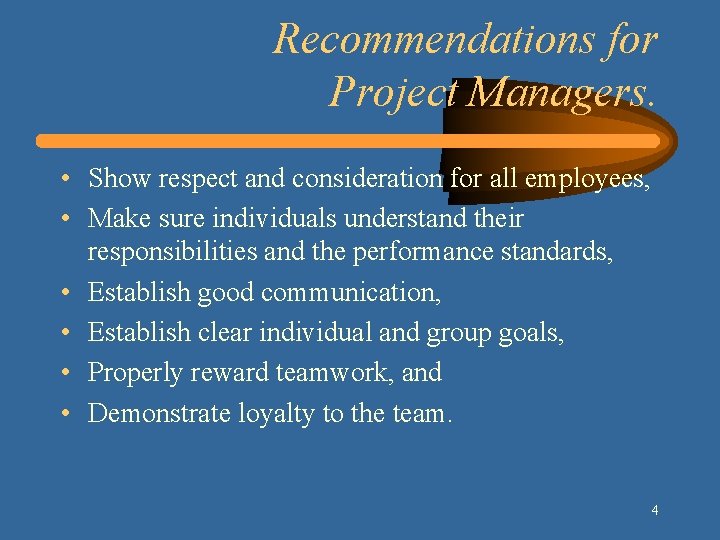 Recommendations for Project Managers.

• Show respect and consideration for all employees,
• Make sure individuals understand their responsibilities and the performance standards,
• Establish good communication,
• Establish clear individual and group goals,
• Properly reward teamwork, and
• Demonstrate loyalty to the team.

4